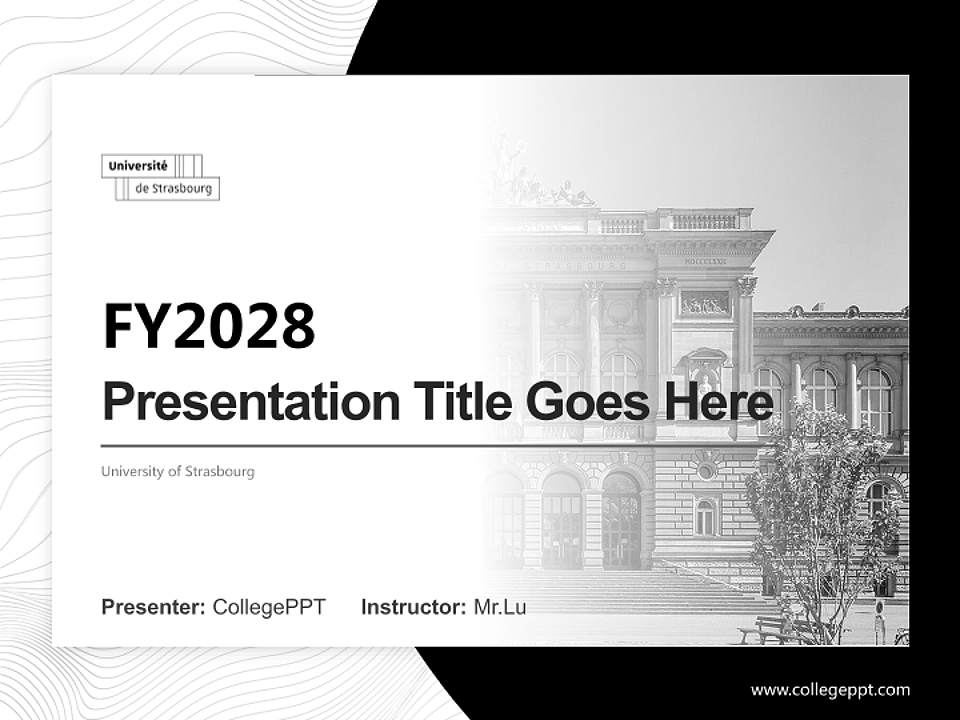 Université
de Strasbourg

FY2028
Presentation Title Goes Here

University of Strasbourg

Presenter: CollegePPT Instructor: Mr.Lu

www.collegeppt.com